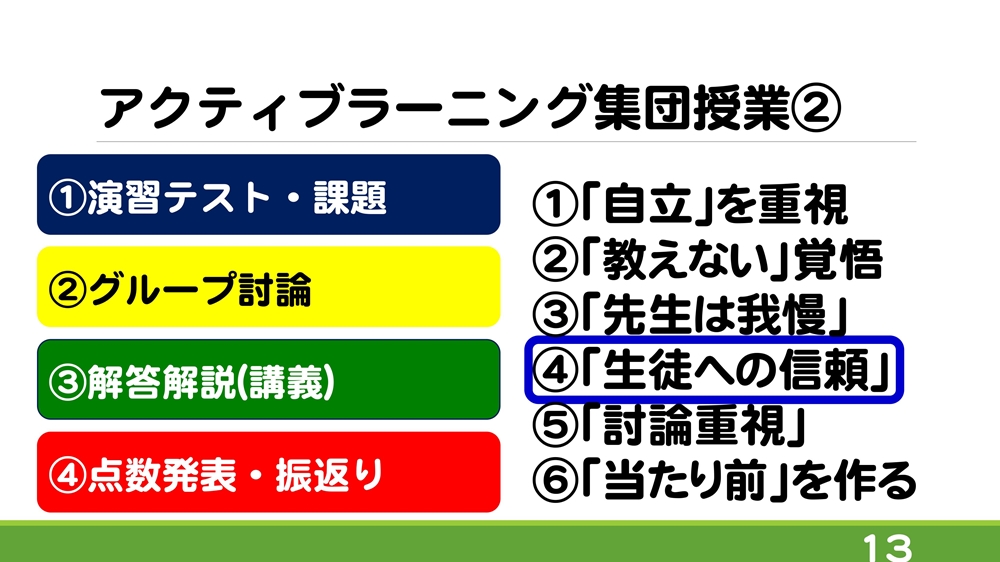 アクティブラーニング集団授業②

①演習テスト・課題

②グループ討論

③解答解説(講義)

④点数発表・振返り

①「自立」を重視
②「教えない」覚悟
③「先生は我慢」
④「生徒への信頼」
⑤「討論重視」
⑥「当たり前」を作る

13